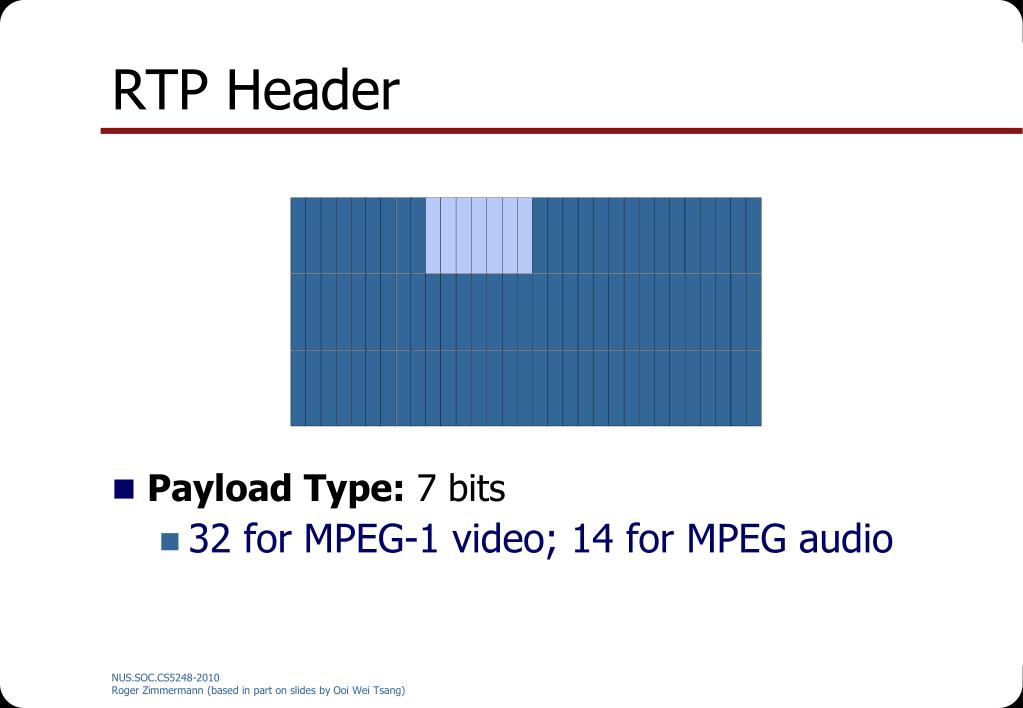 RTP Header

Payload Type: 7 bits

32 for MPEG-1 video; 14 for MPEG audio

NUS.SOC.CS5248-2010
Roger Zimmermann (based in part on slides by Ooi Wei Tsang)